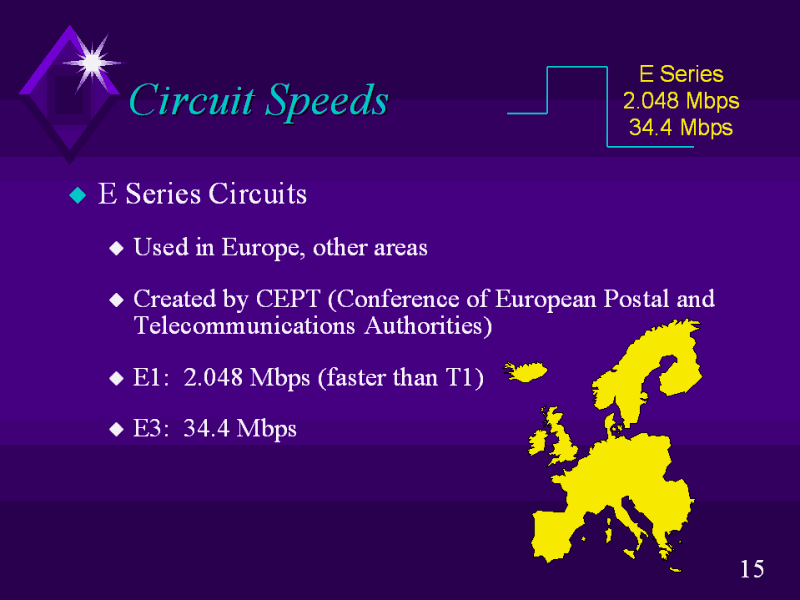 Circuit Speeds

E Series
2.048 Mbps
34.4 Mbps

E Series Circuits

Used in Europe, other areas

Created by CEPT (Conference of European Postal and Telecommunications Authorities)

E1: 2.048 Mbps (faster than T1)

E3: 34.4 Mbps

15